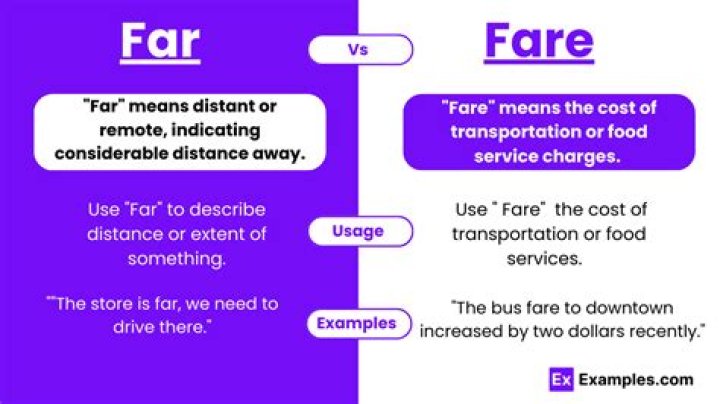 Far

Vs

Fare

"Far" means distant or remote, indicating considerable distance away.

"Fare" means the cost of transportation or food service charges.

Use "Far" to describe distance or extent of something.

Usage

Use " Fare" the cost of transportation or food services.

""The store is far, we need to drive there."

Examples

"The bus fare to downtown increased by two dollars recently."

Ex Examples.com